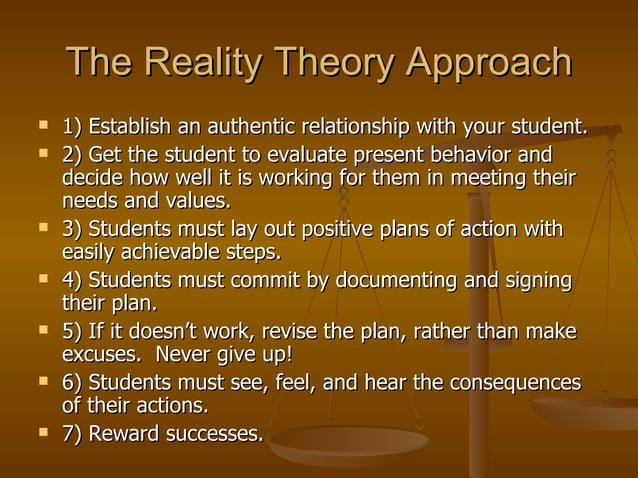 The Reality Theory Approach

- 1) Establish an authentic relationship with your student.
- 2) Get the student to evaluate present behavior and decide how well it is working for them in meeting their needs and values.
- 3) Students must lay out positive plans of action with easily achievable steps.
- 4) Students must commit by documenting and signing their plan.
- 5) If it doesn't work, revise the plan, rather than make excuses. Never give up!
- 6) Students must see, feel, and hear the consequences of their actions.
- 7) Reward successes.